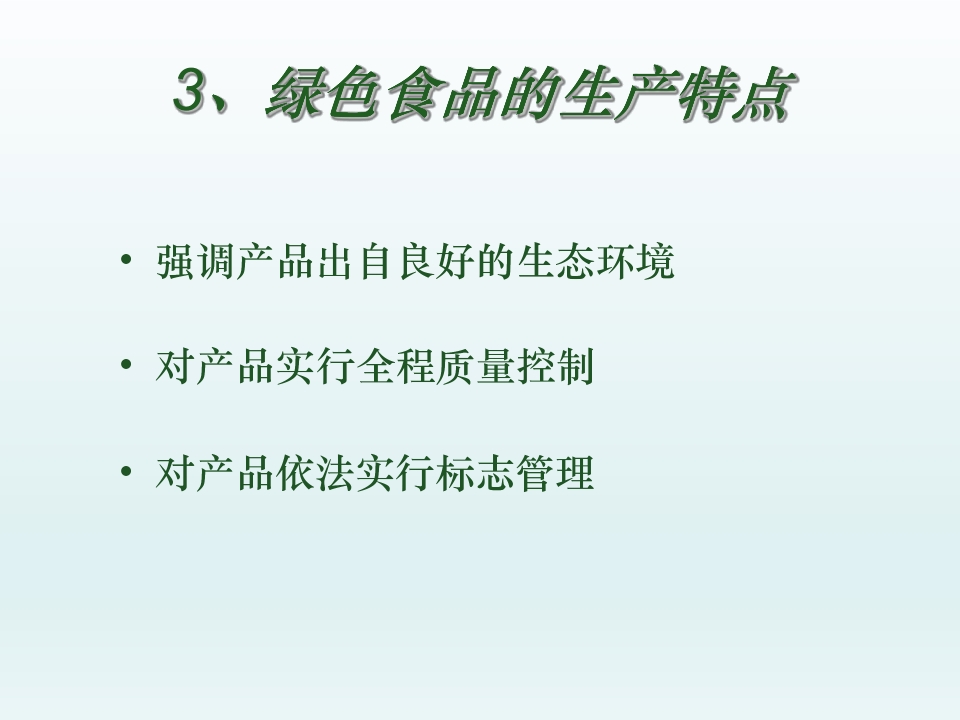 3、绿色食品的生产特点

• 强调产品出自良好的生态环境

• 对产品实行全程质量控制

• 对产品依法实行标志管理